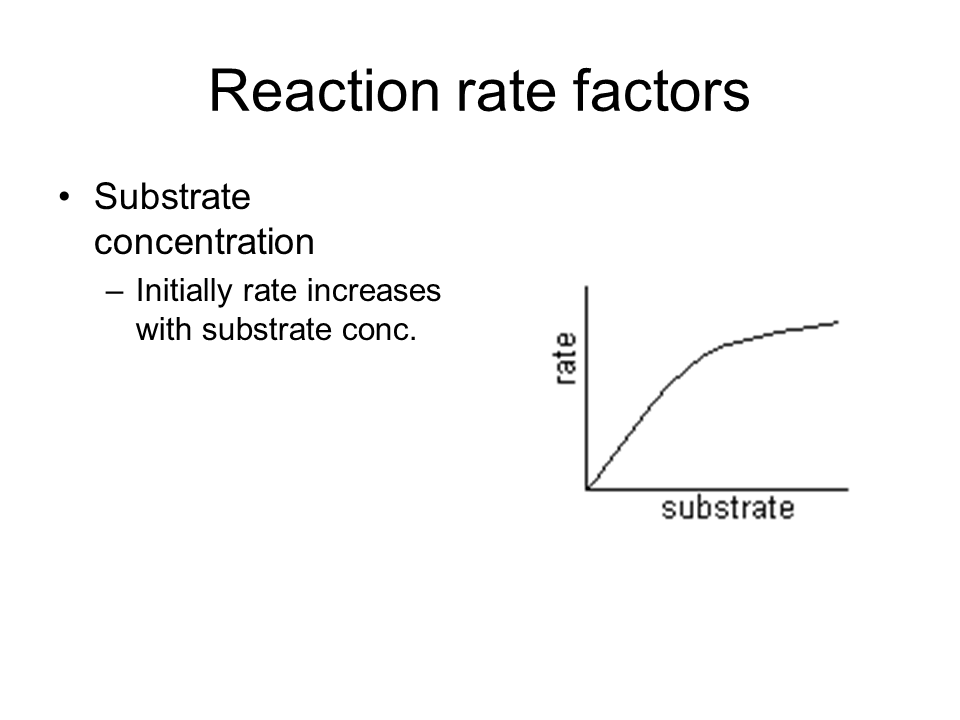 Reaction rate factors

• Substrate concentration
– Initially rate increases with substrate conc.

rate

substrate